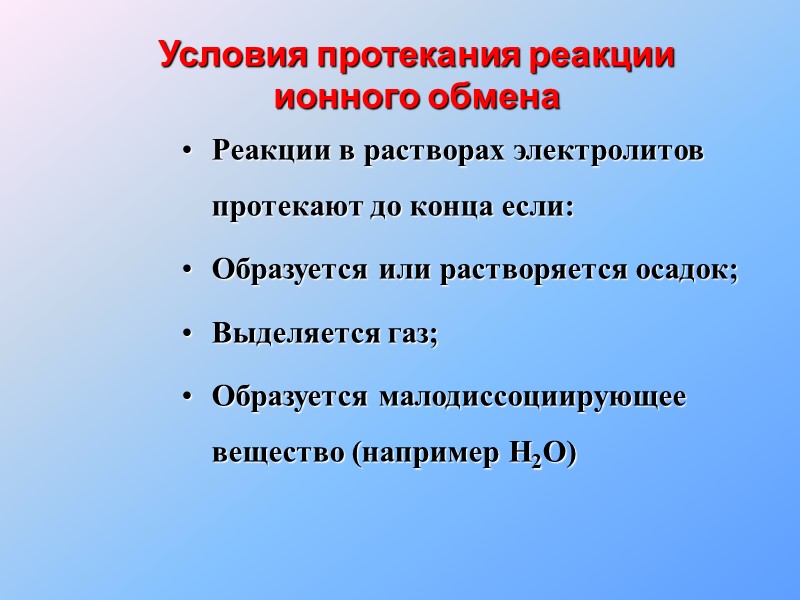 Условия протекания реакции ионного обмена

• Реакции в растворах электролитов протекают до конца если:

• Образуется или растворяется осадок;

• Выделяется газ;

• Образуется малодиссоциирующее вещество (например $H_2O$)